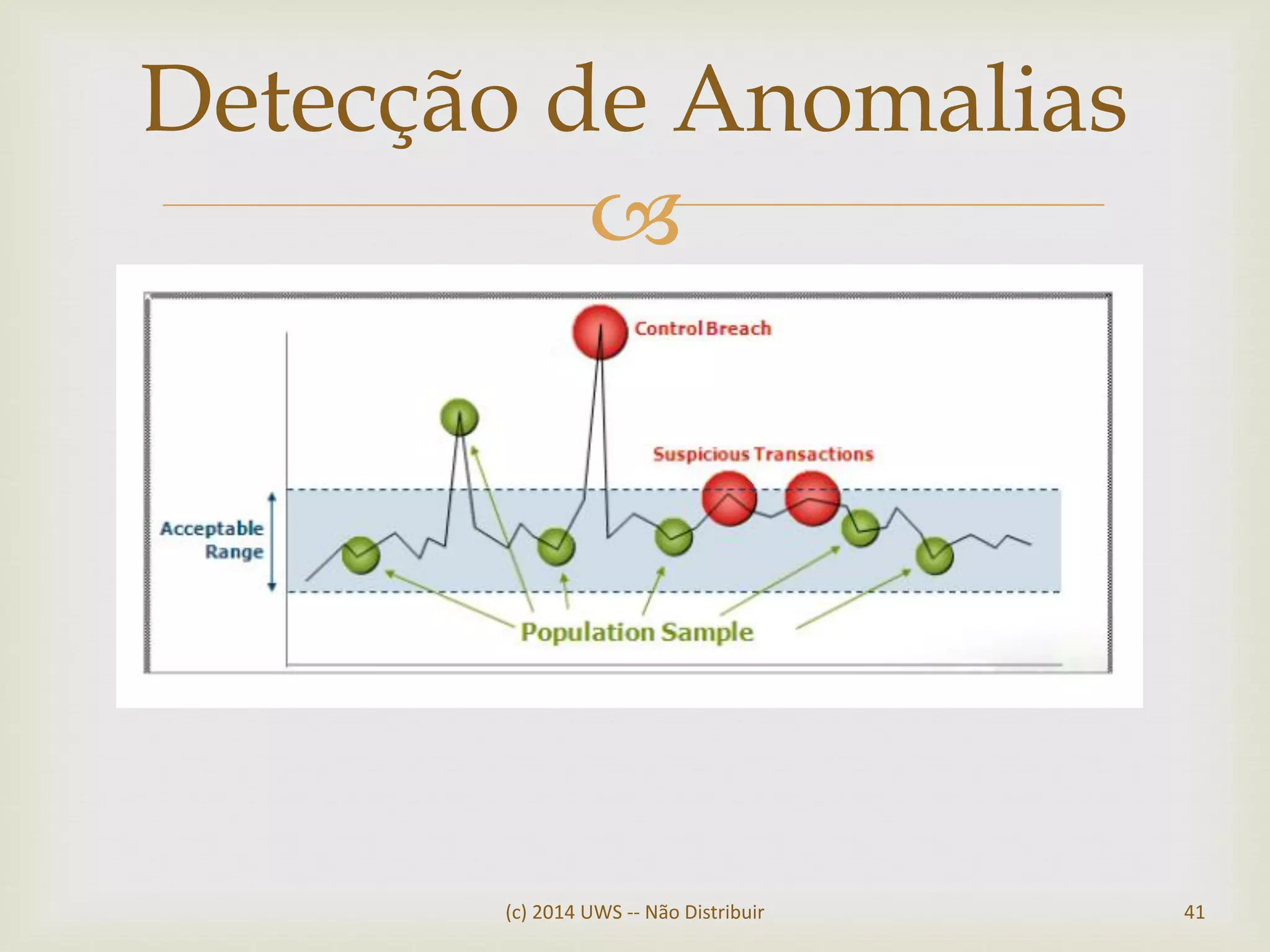 Detecção de Anomalias

Control Breach

Suspicious Transactions

Acceptable Range

Population Sample

(c) 2014 UWS -- Não Distribuir

41